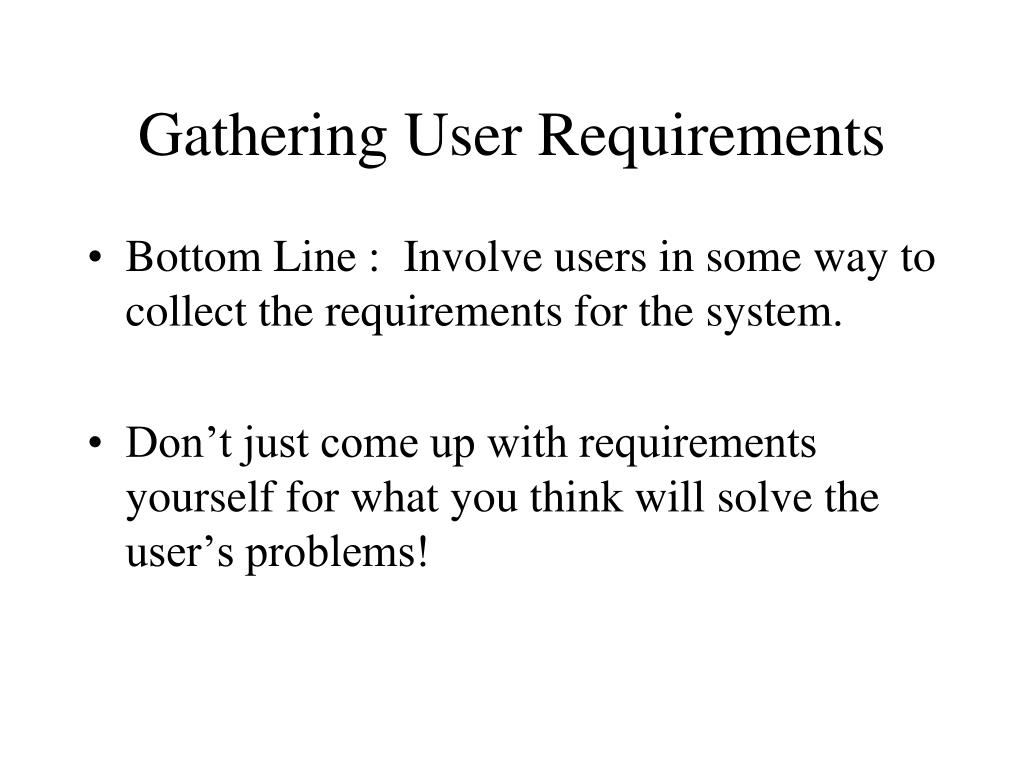 Gathering User Requirements

• Bottom Line : Involve users in some way to collect the requirements for the system.

• Don’t just come up with requirements yourself for what you think will solve the user’s problems!